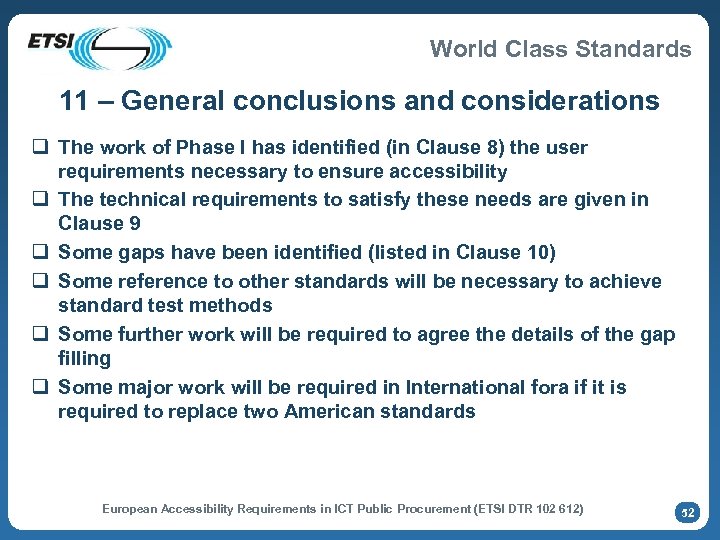 ETSI

World Class Standards

11 – General conclusions and considerations

❑ The work of Phase I has identified (in Clause 8) the user requirements necessary to ensure accessibility

❑ The technical requirements to satisfy these needs are given in Clause 9

❑ Some gaps have been identified (listed in Clause 10)

❑ Some reference to other standards will be necessary to achieve standard test methods

❑ Some further work will be required to agree the details of the gap filling

❑ Some major work will be required in International fora if it is required to replace two American standards

European Accessibility Requirements in ICT Public Procurement (ETSI DTR 102 612)

52